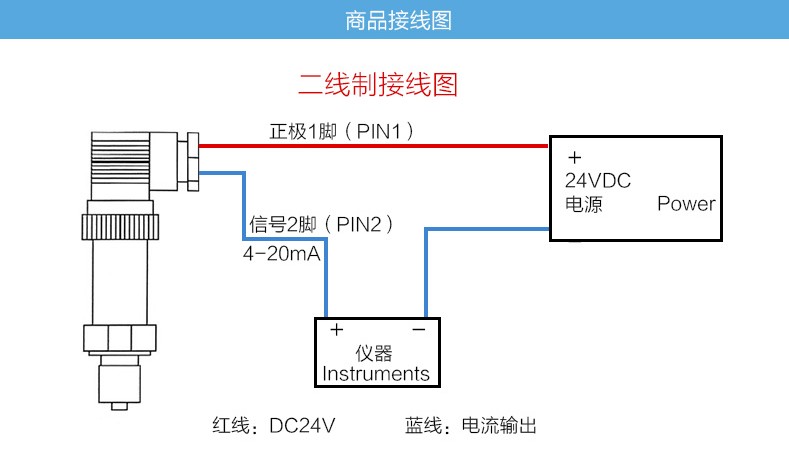 商品接线图

二线制接线图

正极1脚（PIN1）

+
24VDC
电源 Power

信号2脚（PIN2）
4-20mA

+ −
仪器
Instruments

红线：DC24V 蓝线：电流输出